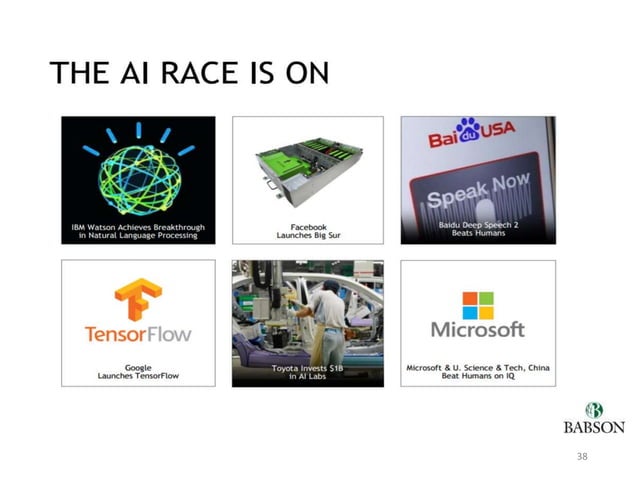 THE AI RACE IS ON

IBM Watson Achieves Breakthrough in Natural Language Processing

Facebook Launches Big Sur

Bai du USA

Speak Now

Baidu Deep Speech 2 Beats Humans

TensorFlow

Google Launches TensorFlow

Toyota Invests $1B in AI Labs

Microsoft

Microsoft & U. Science & Tech, China Beat Humans on IQ

BABSON

38